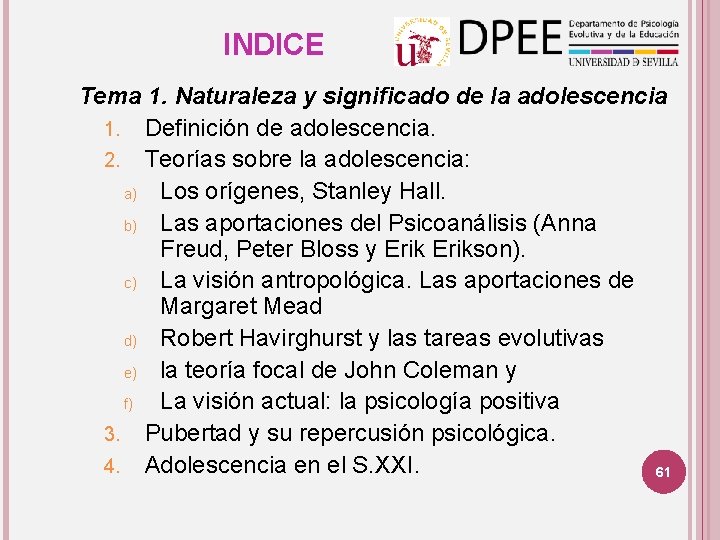 INDICE

DPEE Departamento de Psicología Evolutiva y de la Educación
UNIVERSIDAD D SEVILLA

Tema 1. Naturaleza y significado de la adolescencia

1. Definición de adolescencia.
2. Teorías sobre la adolescencia:
a) Los orígenes, Stanley Hall.
b) Las aportaciones del Psicoanálisis (Anna Freud, Peter Bloss y Erik Erikson).
c) La visión antropológica. Las aportaciones de Margaret Mead
d) Robert Havirghurst y las tareas evolutivas
e) la teoría focal de John Coleman y
f) La visión actual: la psicología positiva
3. Pubertad y su repercusión psicológica.
4. Adolescencia en el S.XXI.

61